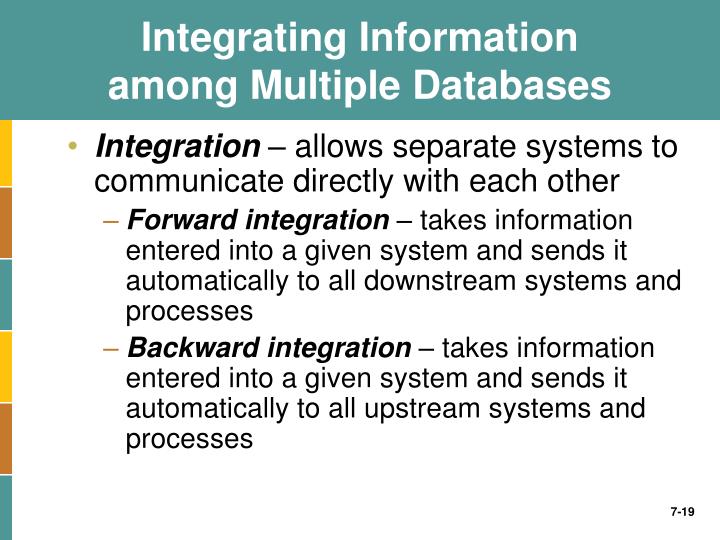 Integrating Information among Multiple Databases

• Integration – allows separate systems to communicate directly with each other

– Forward integration – takes information entered into a given system and sends it automatically to all downstream systems and processes

– Backward integration – takes information entered into a given system and sends it automatically to all upstream systems and processes

7-19